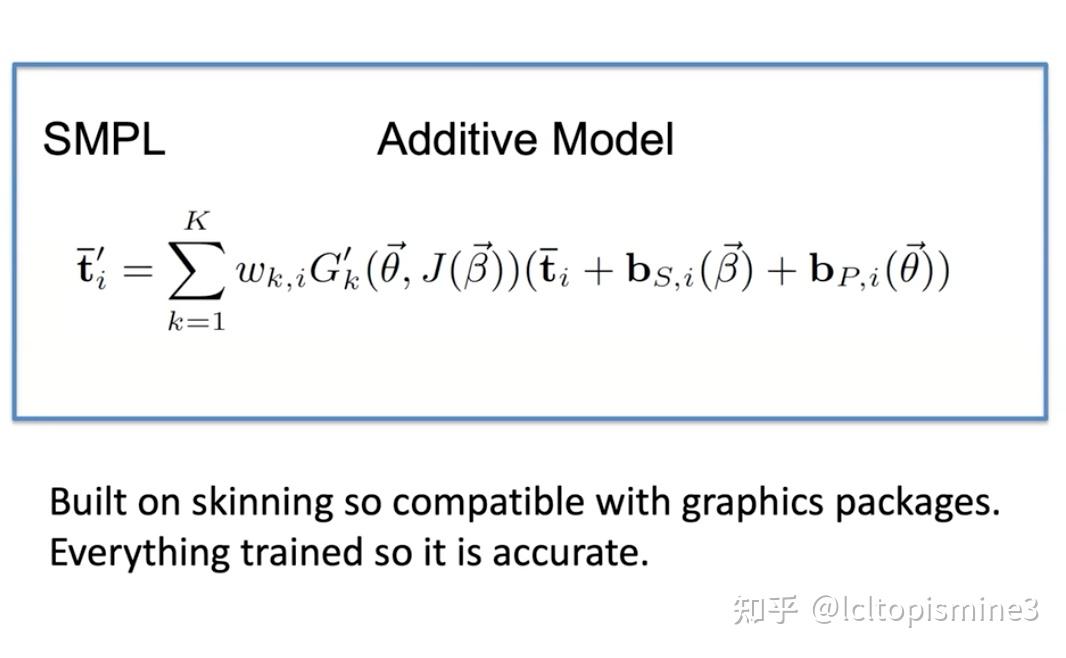 SMPL Additive Model

$\bar{\mathbf{t}}'_i = \sum_{k=1}^{K} w_{k,i} G'_k(\vec{\theta}, J(\vec{\beta}))(\bar{\mathbf{t}}_i + \mathbf{b}_{S,i}(\vec{\beta}) + \mathbf{b}_{P,i}(\vec{\theta}))$

Built on skinning so compatible with graphics packages.
Everything trained so it is accurate.

知乎 @lcltopismine3